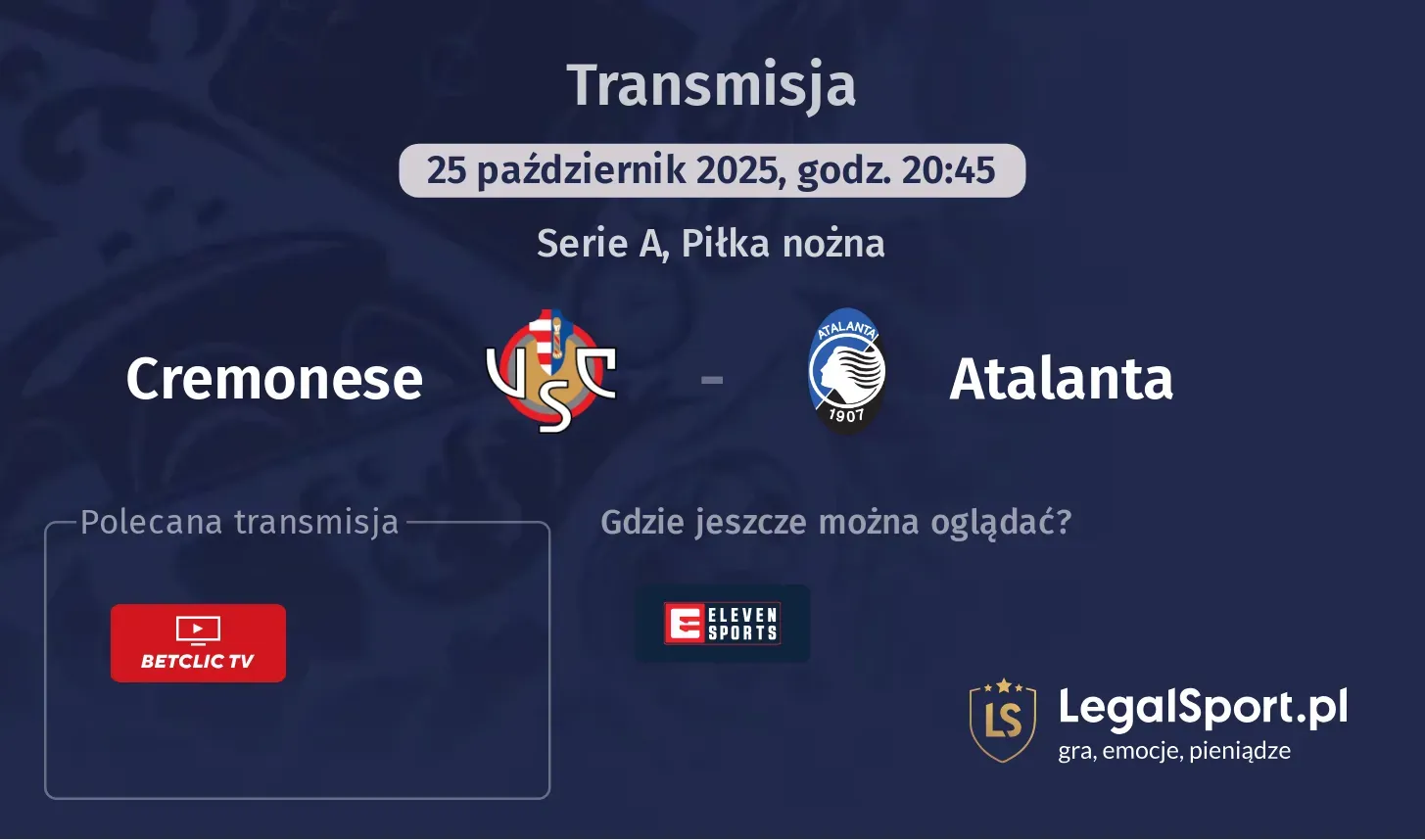 Transmisja

25 październik 2025, godz. 20:45

Serie A, Piłka nożna

Cremonese USC - ATALANTA 1907 Atalanta

Polecana transmisja

BETCLIC TV

Gdzie jeszcze można oglądać?

ELEVEN SPORTS

LS LegalSport.pl
gra, emocje, pieniądze